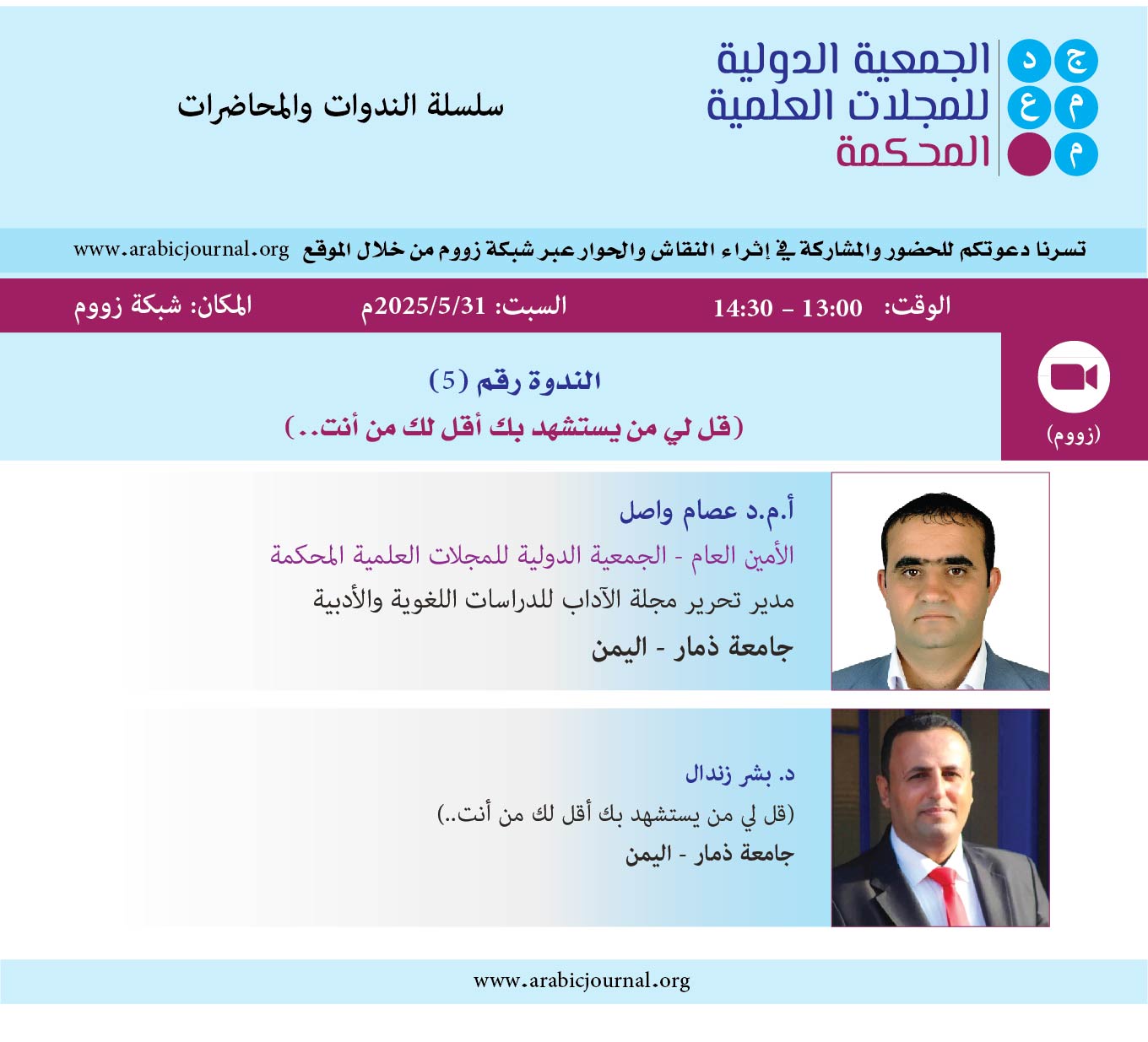 ج د
م ع
م

الجمعية الدولية
للمجلات العلمية
المحكمة

سلسلة الندوات والمحاضرات

تسرنا دعوتكم للحضور والمشاركة في إثراء النقاش والحوار عبر شبكة زووم من خلال الموقع www.arabicjournal.org

الوقت: 13:00 – 14:30

السبت: 2025/5/31م

المكان: شبكة زووم

(زووم)

الندوة رقم (5)

(قل لي من يستشهد بك أقل لك من أنت..)

أ.م.د عصام واصل

الأمين العام - الجمعية الدولية للمجلات العلمية المحكمة

مدير تحرير مجلة الآداب للدراسات اللغوية والأدبية

جامعة ذمار - اليمن

د. بشر زندال

(قل لي من يستشهد بك أقل لك من أنت..)

جامعة ذمار - اليمن

www.arabicjournal.org